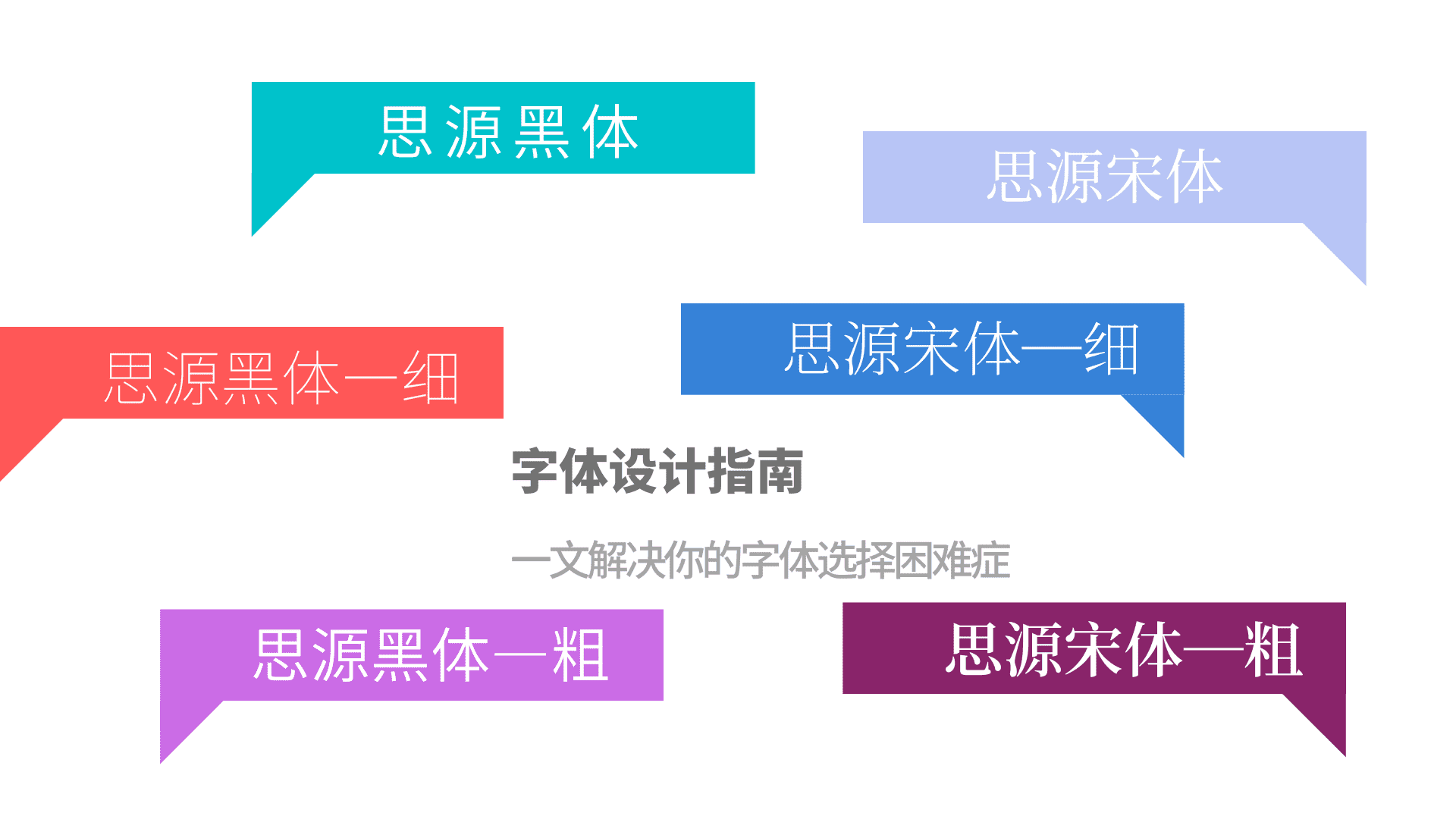 思源黑体

思源宋体

思源黑体—细

思源宋体—细

字体设计指南

一文解决你的字体选择困难症

思源黑体—粗

思源宋体—粗